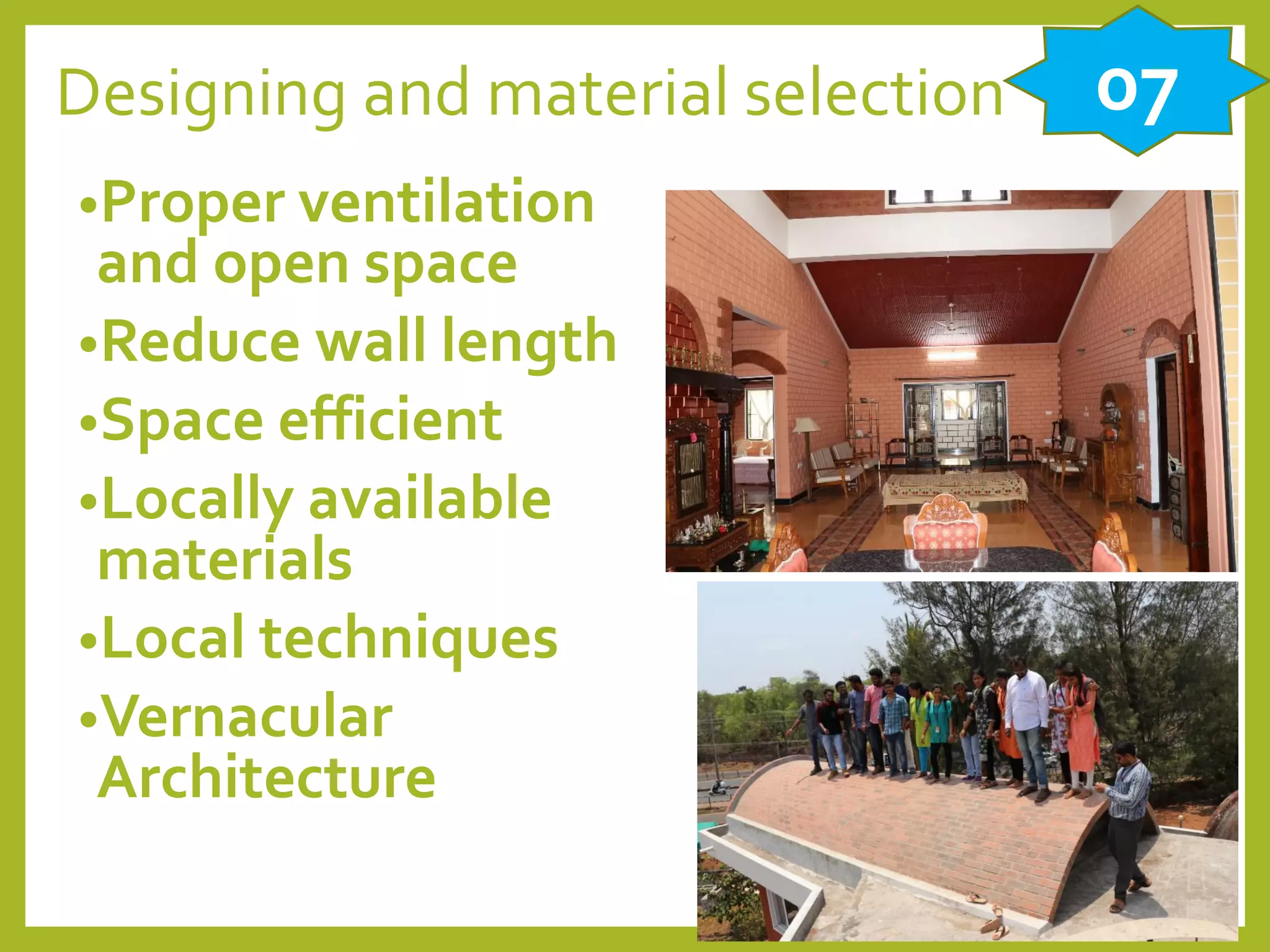 Designing and material selection

07

•Proper ventilation and open space
•Reduce wall length
•Space efficient
•Locally available materials
•Local techniques
•Vernacular Architecture